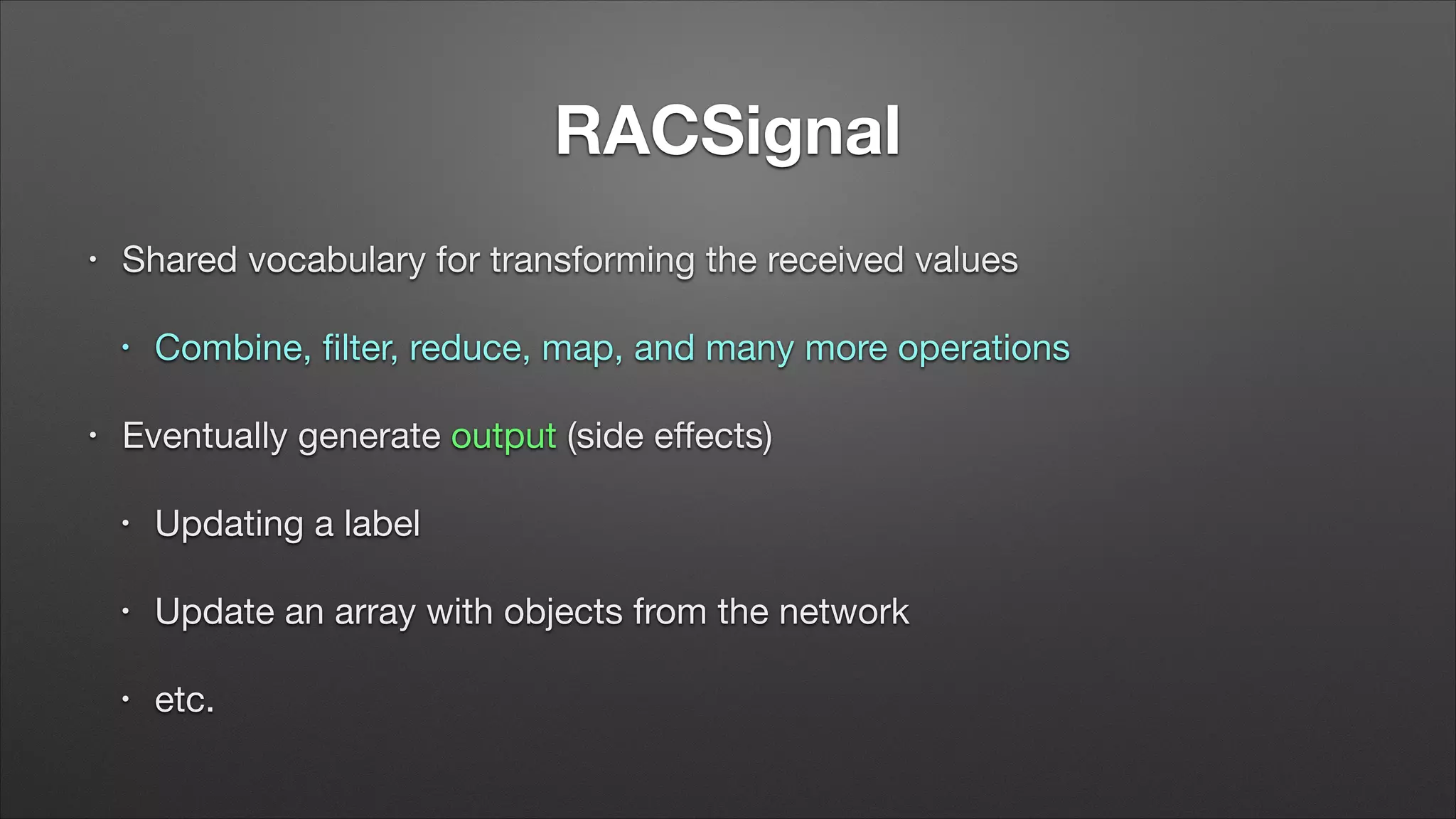 RACSignal

• Shared vocabulary for transforming the received values

• Combine, filter, reduce, map, and many more operations

• Eventually generate output (side effects)

• Updating a label

• Update an array with objects from the network

• etc.